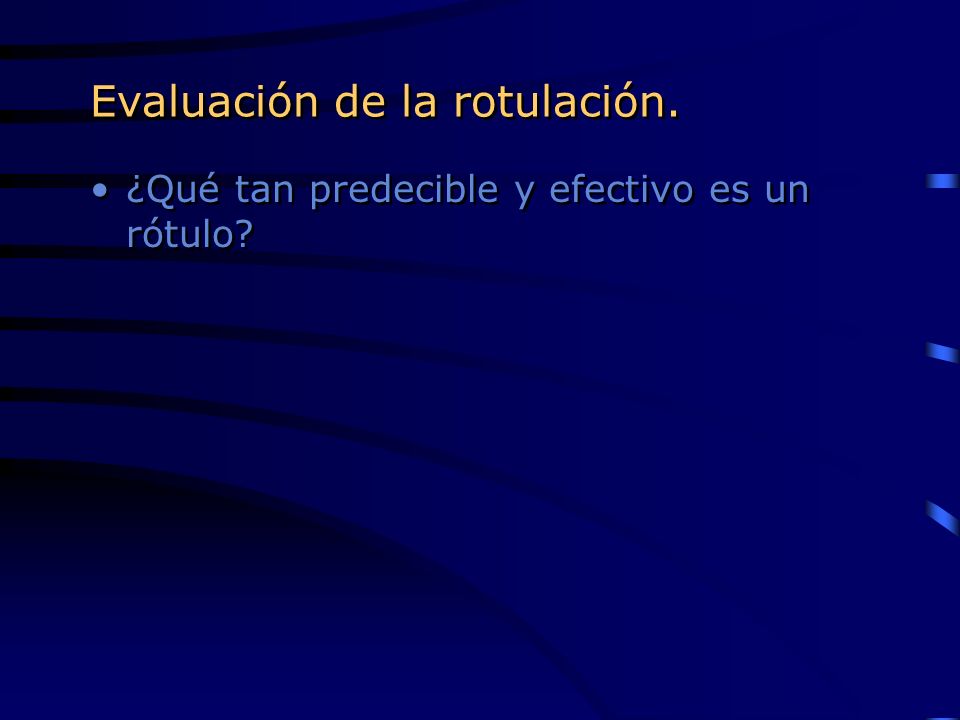 Evaluación de la rotulación.

• ¿Qué tan predecible y efectivo es un rótulo?